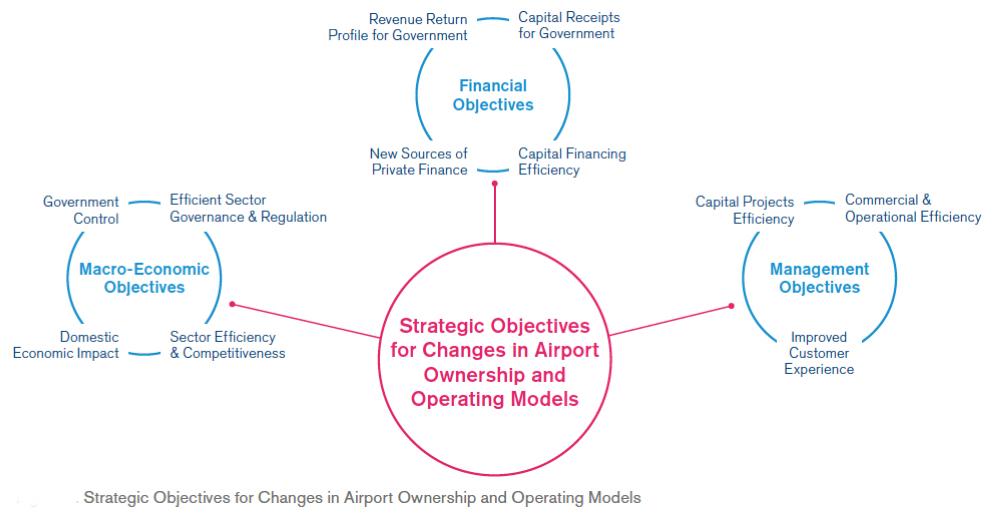 Revenue Return Profile for Government

Capital Receipts for Government

Financial Objectives

New Sources of Private Finance

Capital Financing Efficiency

Government Control

Efficient Sector Governance & Regulation

Macro-Economic Objectives

Domestic Economic Impact

Sector Efficiency & Competitiveness

Capital Projects Efficiency

Commercial & Operational Efficiency

Management Objectives

Improved Customer Experience

Strategic Objectives for Changes in Airport Ownership and Operating Models

Strategic Objectives for Changes in Airport Ownership and Operating Models